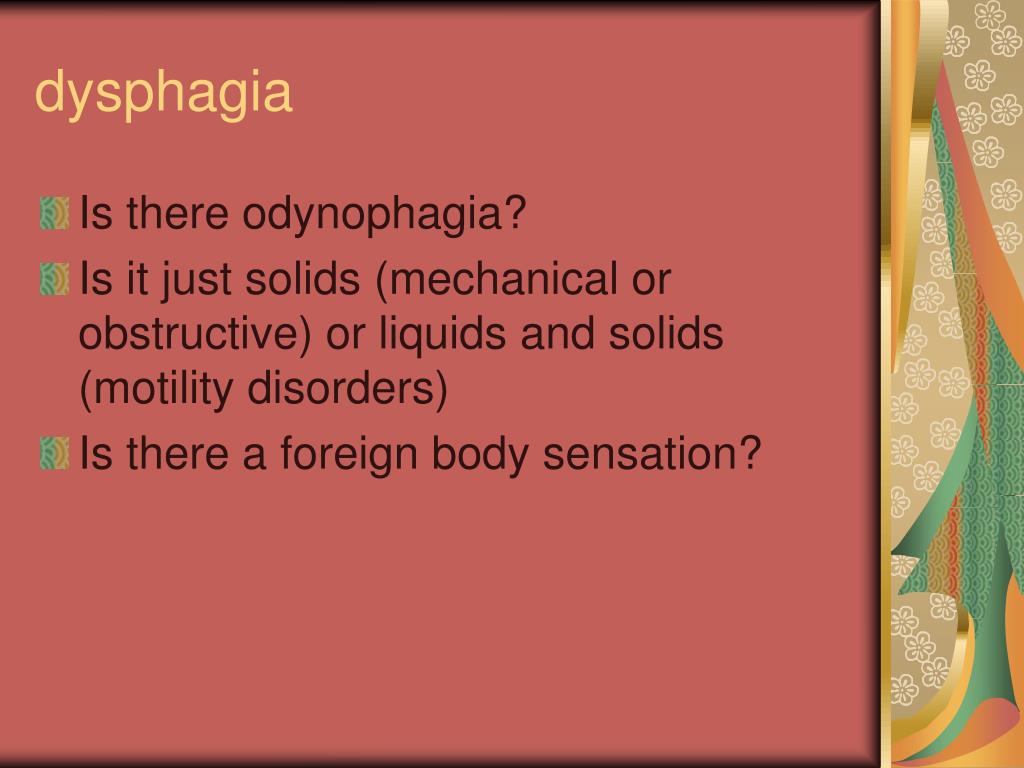 dysphagia

Is there odynophagia?

Is it just solids (mechanical or obstructive) or liquids and solids (motility disorders)

Is there a foreign body sensation?